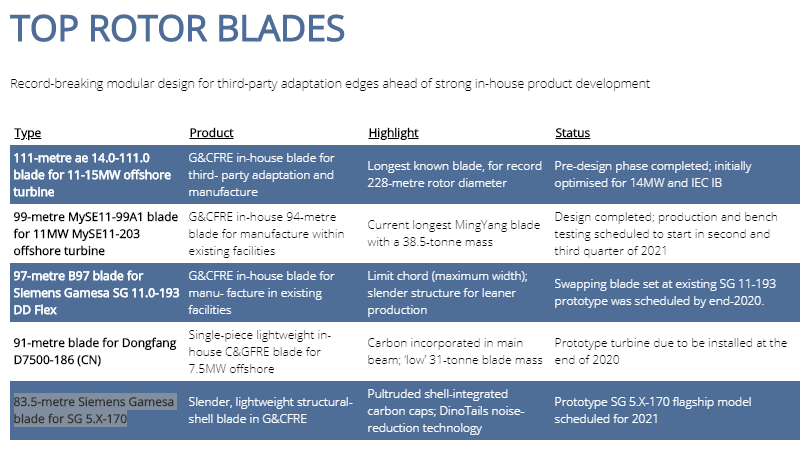 TOP ROTOR BLADES

Record-breaking modular design for third-party adaptation edges ahead of strong in-house product development

| Type | Product | Highlight | Status |
|---|---|---|---|
| 111-metre ae 14.0-111.0 blade for 11-15MW offshore turbine | G&CFRE in-house blade for third- party adaptation and manufacture | Longest known blade, for record 228-metre rotor diameter | Pre-design phase completed; initially optimised for 14MW and IEC IB |
| 99-metre MySE11-99A1 blade for 11MW MySE11-203 offshore turbine | G&CFRE in-house 94-metre blade for manufacture within existing facilities | Current longest MingYang blade with a 38.5-tonne mass | Design completed; production and bench testing scheduled to start in second and third quarter of 2021 |
| 97-metre B97 blade for Siemens Gamesa SG 11.0-193 DD Flex | G&CFRE in-house blade for manu- facture in existing facilities | Limit chord (maximum width); slender structure for leaner production | Swapping blade set at existing SG 11-193 prototype was scheduled by end-2020. |
| 91-metre blade for Dongfang D7500-186 (CN) | Single-piece lightweight in-house C&GFRE blade for 7.5MW offshore | Carbon incorporated in main beam; 'low' 31-tonne blade mass | Prototype turbine due to be installed at the end of 2020 |
| 83.5-metre Siemens Gamesa blade for SG 5.X-170 | Slender, lightweight structural-shell blade in G&CFRE | Pultruded shell-integrated carbon caps; DinoTails noise-reduction technology | Prototype SG 5.X-170 flagship model scheduled for 2021 |